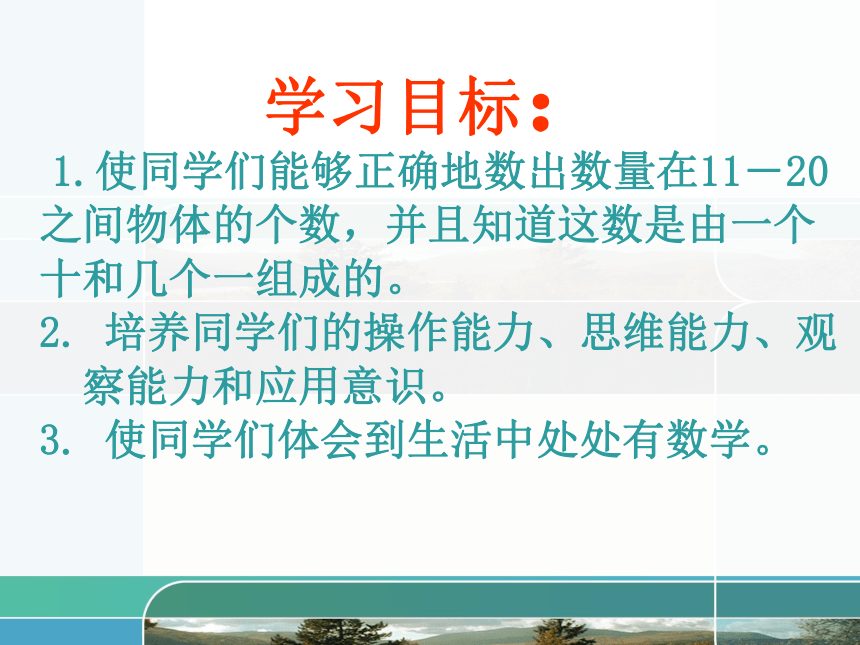 学习目标：

1.使同学们能够正确地数出数量在11－20之间物体的个数，并且知道这数是由一个十和几个一组成的。

2. 培养同学们的操作能力、思维能力、观察能力和应用意识。

3. 使同学们体会到生活中处处有数学。